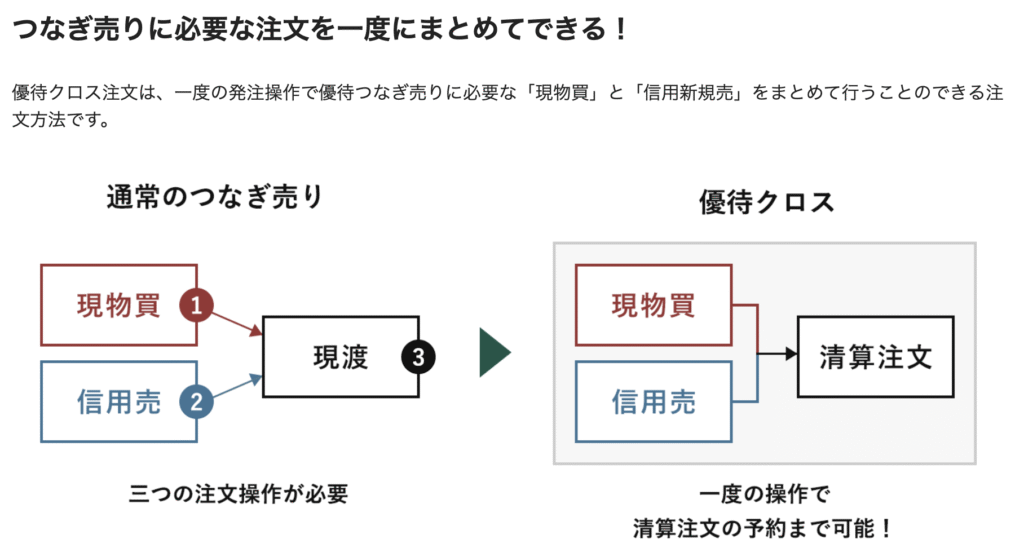 つなぎ売りに必要な注文を一度にまとめてできる！

優待クロス注文は、一度の発注操作で優待つなぎ売りに必要な「現物買」と「信用新規売」をまとめて行うことのできる注文方法です。

通常のつなぎ売り

現物買 1
信用売 2
現渡 3

三つの注文操作が必要

優待クロス

現物買
信用売
清算注文

一度の操作で
清算注文の予約まで可能！